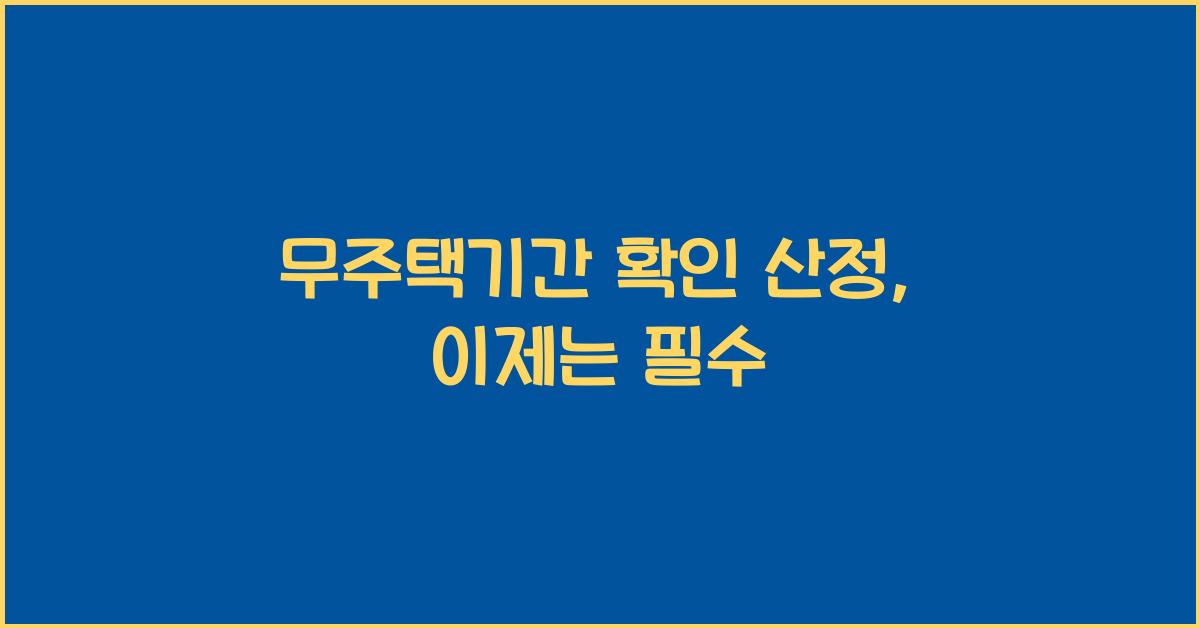 무주택기간 확인 산정, 이제는 필수